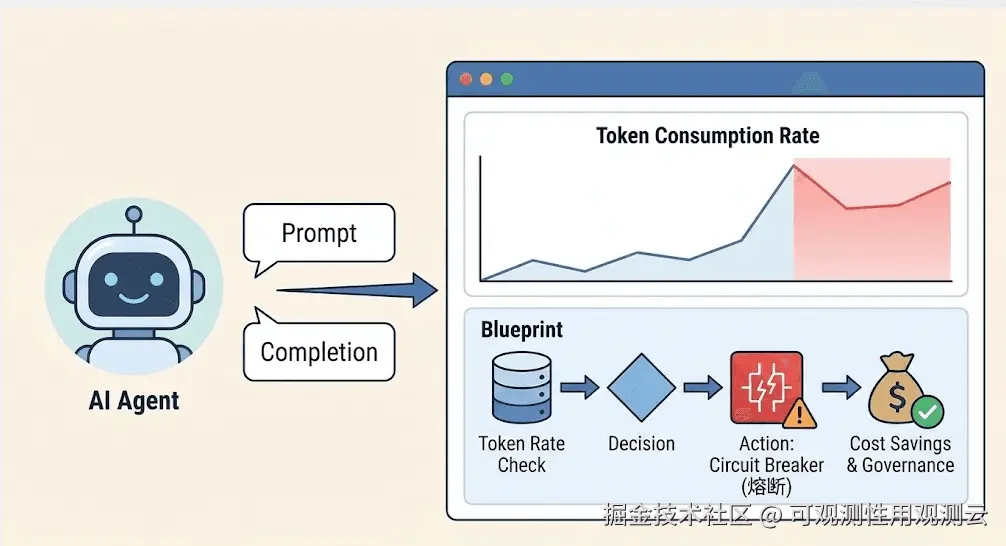 AI Agent

Prompt

Completion

Token Consumption Rate

Blueprint

Token Rate Check

Decision

Action: Circuit Breaker (熔断)

$

Cost Savings & Governance

掘金技术社区 @ 可观测性用观测云